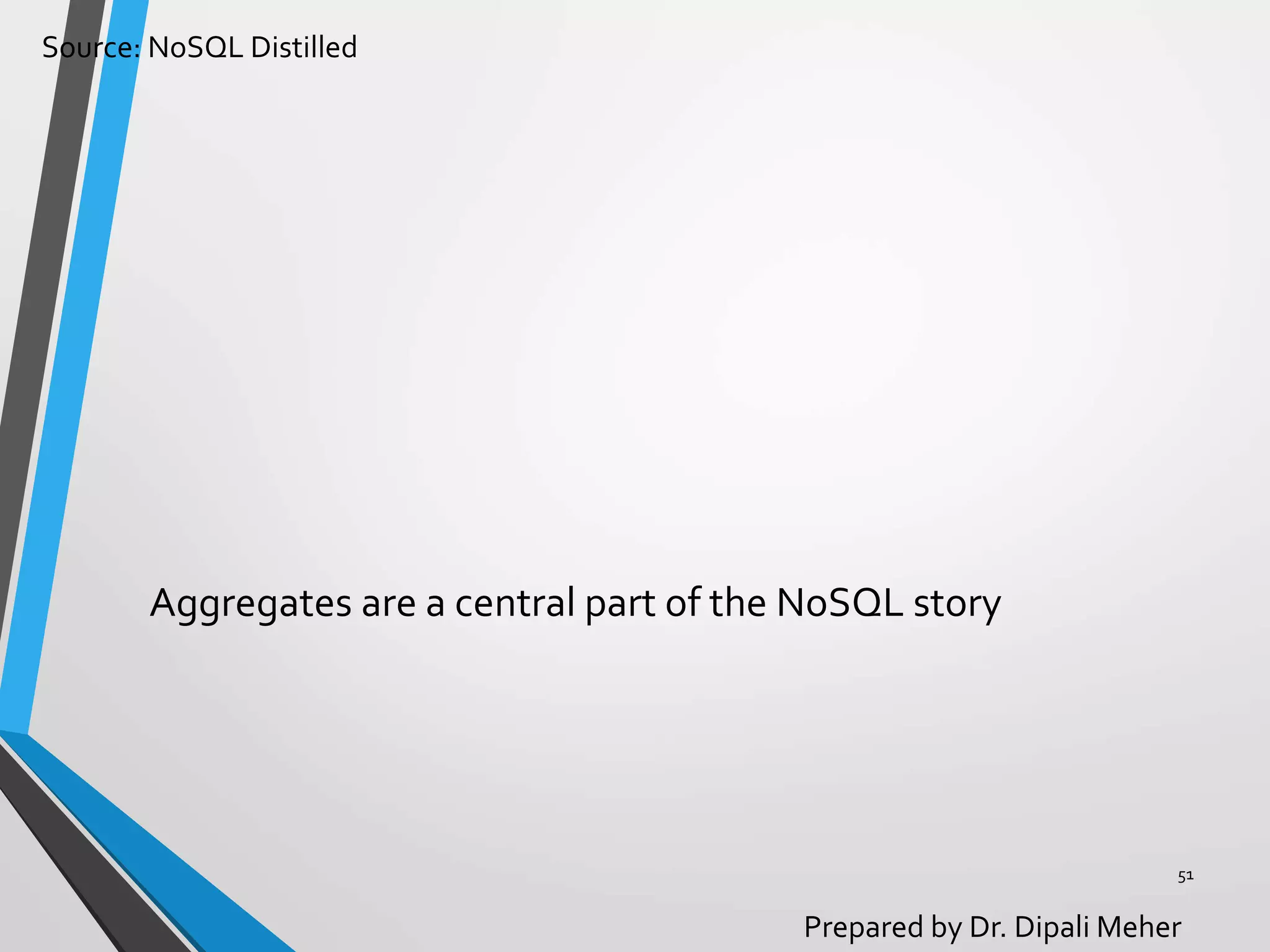 Source: NoSQL Distilled

Aggregates are a central part of the NoSQL story

51

Prepared by Dr. Dipali Meher